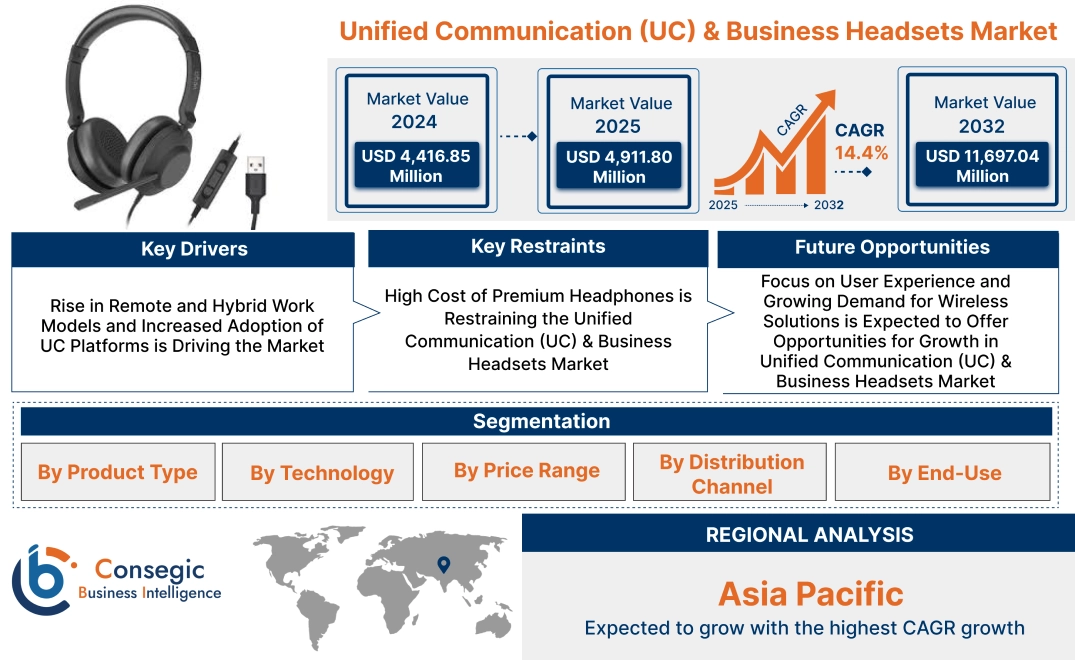 Unified Communication (UC) & Business Headsets Market

Market Value 2024
USD 4,416.85 Million

Market Value 2025
USD 4,911.80 Million

CAGR
2025 2032

CAGR 14.4%

Market Value 2032
USD 11,697.04 Million

Key Drivers
Rise in Remote and Hybrid Work Models and Increased Adoption of UC Platforms is Driving the Market

Key Restraints
High Cost of Premium Headphones is Restraining the Unified Communication (UC) & Business Headsets Market

Future Opportunities
Focus on User Experience and Growing Demand for Wireless Solutions is Expected to Offer Opportunities for Growth in Unified Communication (UC) & Business Headsets Market

Segmentation
By Product Type
By Technology
By Price Range
By Distribution Channel
By End-Use

Consegic Business Intelligence

REGIONAL ANALYSIS
Asia Pacific
Expected to grow with the highest CAGR growth